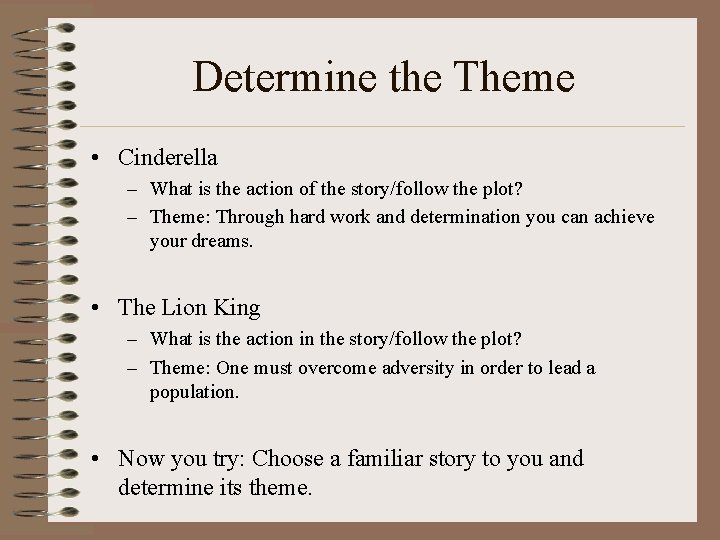 Determine the Theme

• Cinderella
– What is the action of the story/follow the plot?
– Theme: Through hard work and determination you can achieve your dreams.

• The Lion King
– What is the action in the story/follow the plot?
– Theme: One must overcome adversity in order to lead a population.

• Now you try: Choose a familiar story to you and determine its theme.